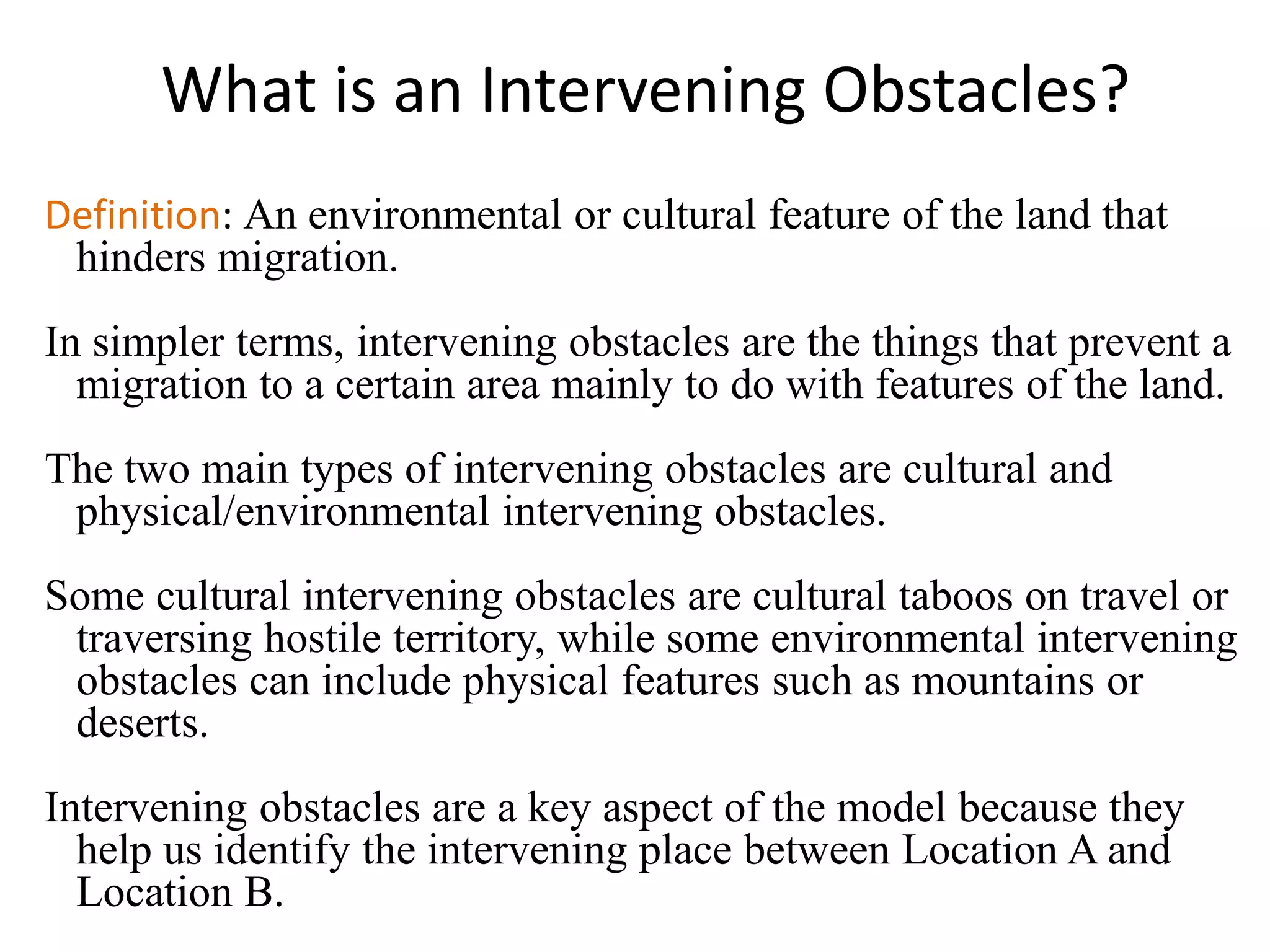 What is an Intervening Obstacles?

Definition: An environmental or cultural feature of the land that hinders migration.

In simpler terms, intervening obstacles are the things that prevent a migration to a certain area mainly to do with features of the land.

The two main types of intervening obstacles are cultural and physical/environmental intervening obstacles.

Some cultural intervening obstacles are cultural taboos on travel or traversing hostile territory, while some environmental intervening obstacles can include physical features such as mountains or deserts.

Intervening obstacles are a key aspect of the model because they help us identify the intervening place between Location A and Location B.